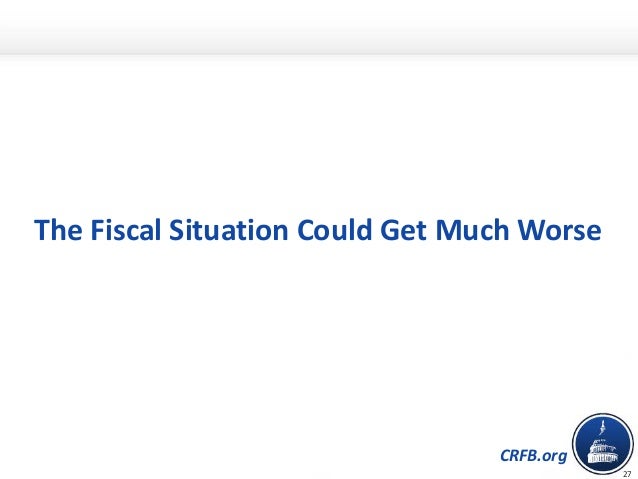 The Fiscal Situation Could Get Much Worse

CRFB.org

27